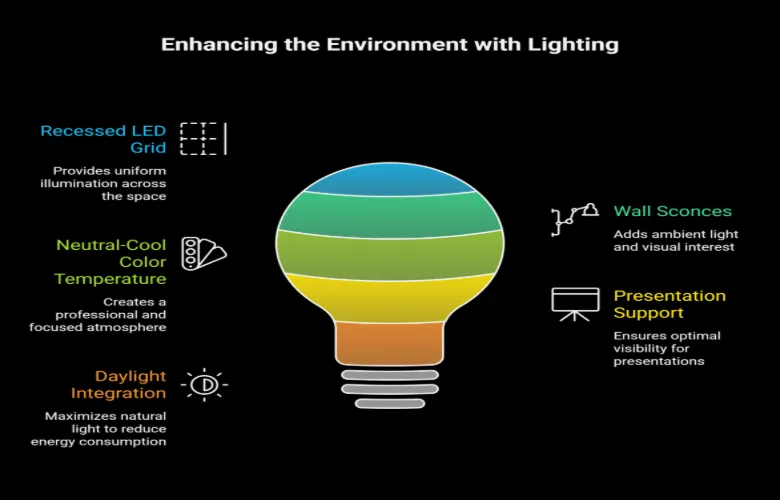 Enhancing the Environment with Lighting

Recessed LED Grid

Provides uniform illumination across the space

Neutral-Cool Color Temperature

Creates a professional and focused atmosphere

Daylight Integration

Maximizes natural light to reduce energy consumption

Wall Sconces

Adds ambient light and visual interest

Presentation Support

Ensures optimal visibility for presentations